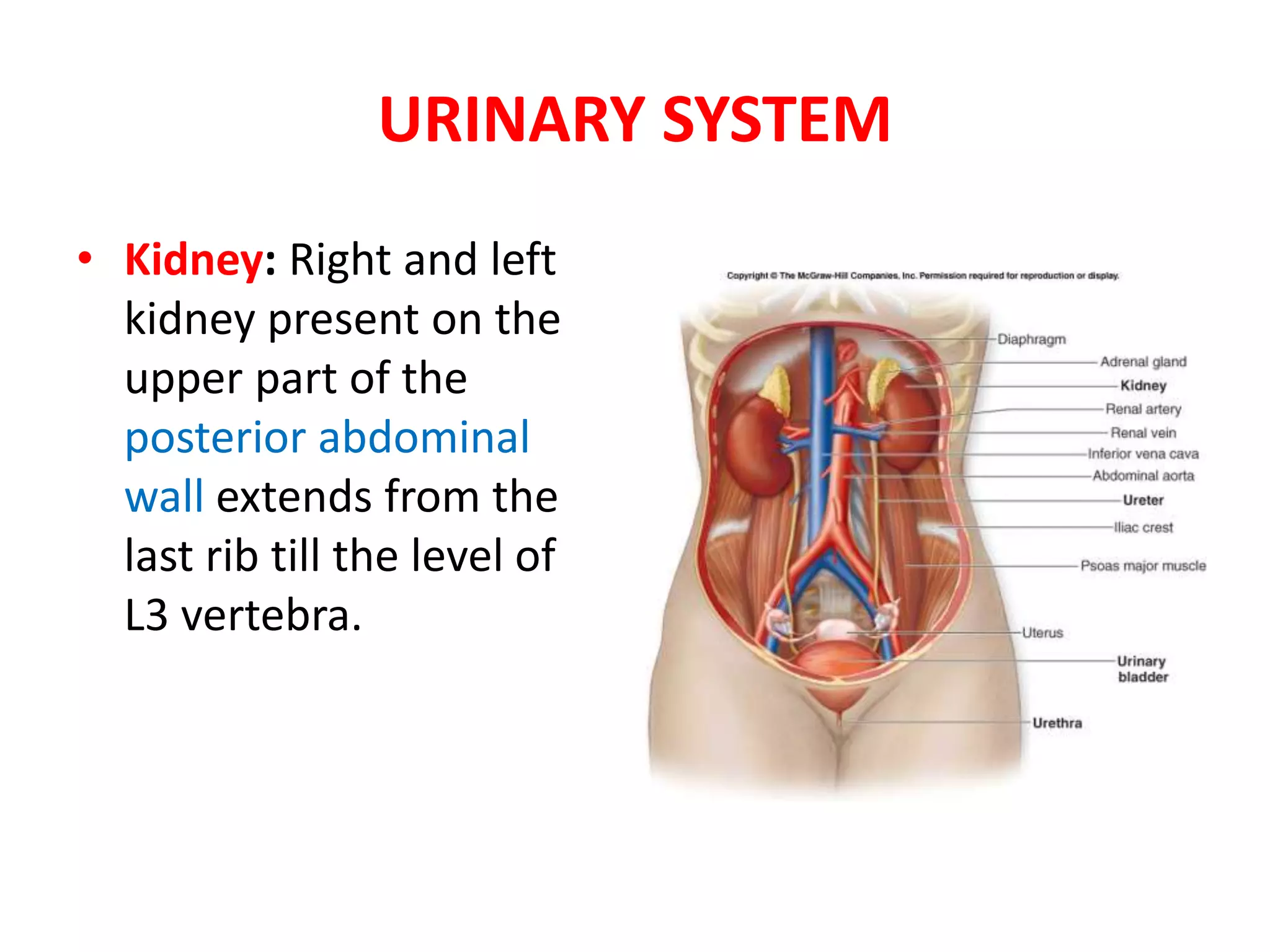 URINARY SYSTEM

• Kidney: Right and left kidney present on the upper part of the posterior abdominal wall extends from the last rib till the level of L3 vertebra.

Copyright © The McGraw-Hill Companies, Inc. Permission required for reproduction or display.

Diaphragm
Adrenal gland
Kidney
Renal artery
Renal vein
Inferior vena cava
Abdominal aorta
Ureter
Iliac crest
Psoas major muscle
Uterus
Urinary bladder
Urethra